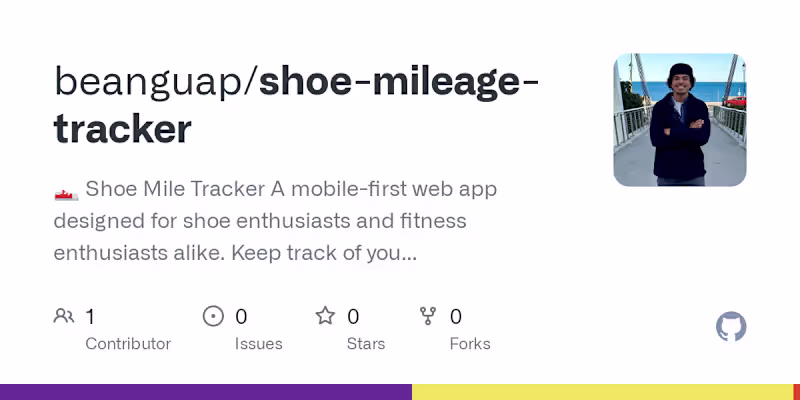 beanguap/shoe-mileage-tracker

👟 Shoe Mile Tracker A mobile-first web app designed for shoe enthusiasts and fitness enthusiasts alike. Keep track of you...

1 Contributor

0 Issues

0 Stars

0 Forks